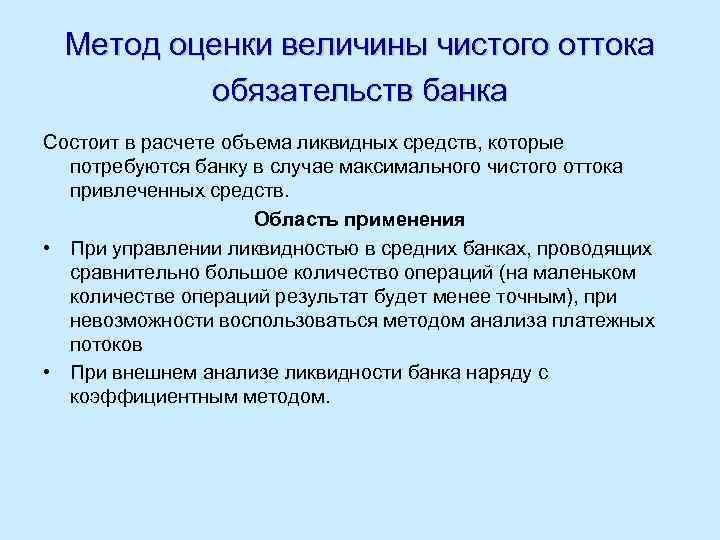 Метод оценки величины чистого оттока обязательств банка

Состоит в расчете объема ликвидных средств, которые потребуются банку в случае максимального чистого оттока привлеченных средств.

Область применения

• При управлении ликвидностью в средних банках, проводящих сравнительно большое количество операций (на маленьком количестве операций результат будет менее точным), при невозможности воспользоваться методом анализа платежных потоков

• При внешнем анализе ликвидности банка наряду с коэффициентным методом.